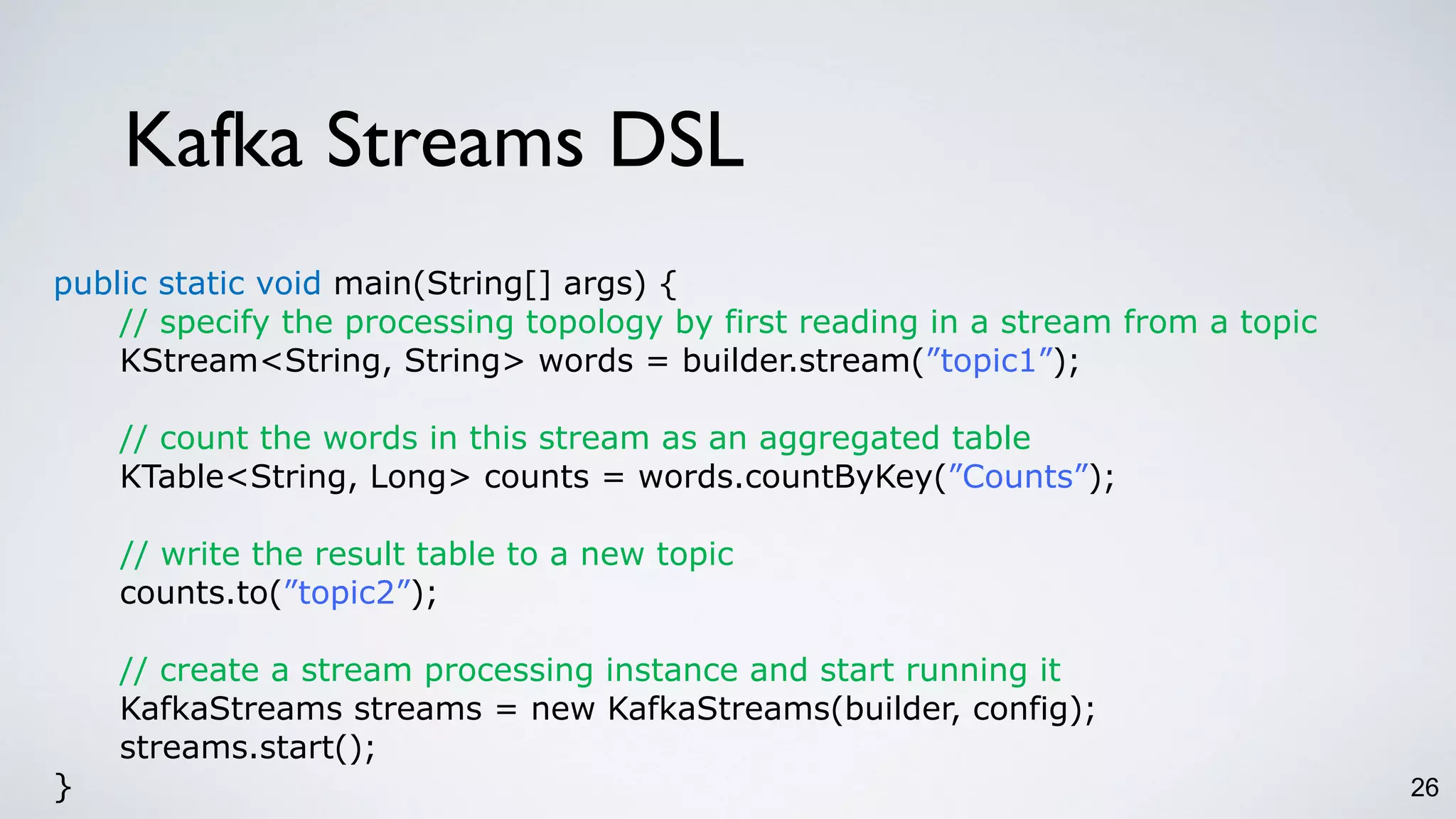 Kafka Streams DSL

public static void main(String[] args) {
    // specify the processing topology by first reading in a stream from a topic
    KStream<String, String> words = builder.stream(”topic1”);

    // count the words in this stream as an aggregated table
    KTable<String, Long> counts = words.countByKey(”Counts”);

    // write the result table to a new topic
    counts.to(”topic2”);

    // create a stream processing instance and start running it
    KafkaStreams streams = new KafkaStreams(builder, config);
    streams.start();
}

26